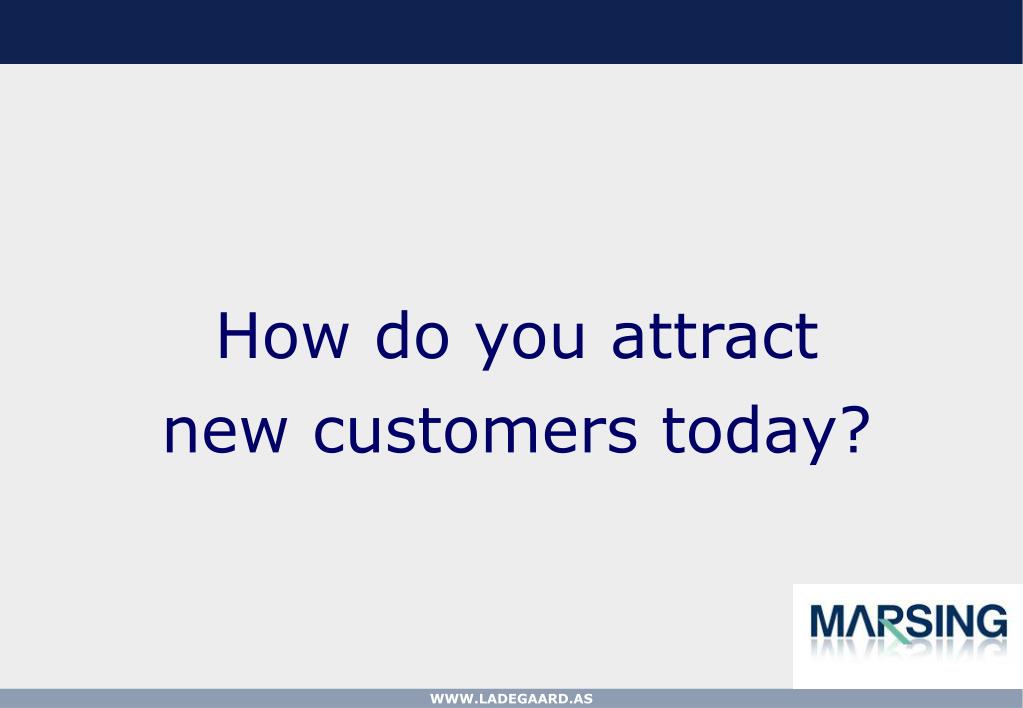 How do you attract new customers today?

MARSING

WWW.LADEGAARD.AS